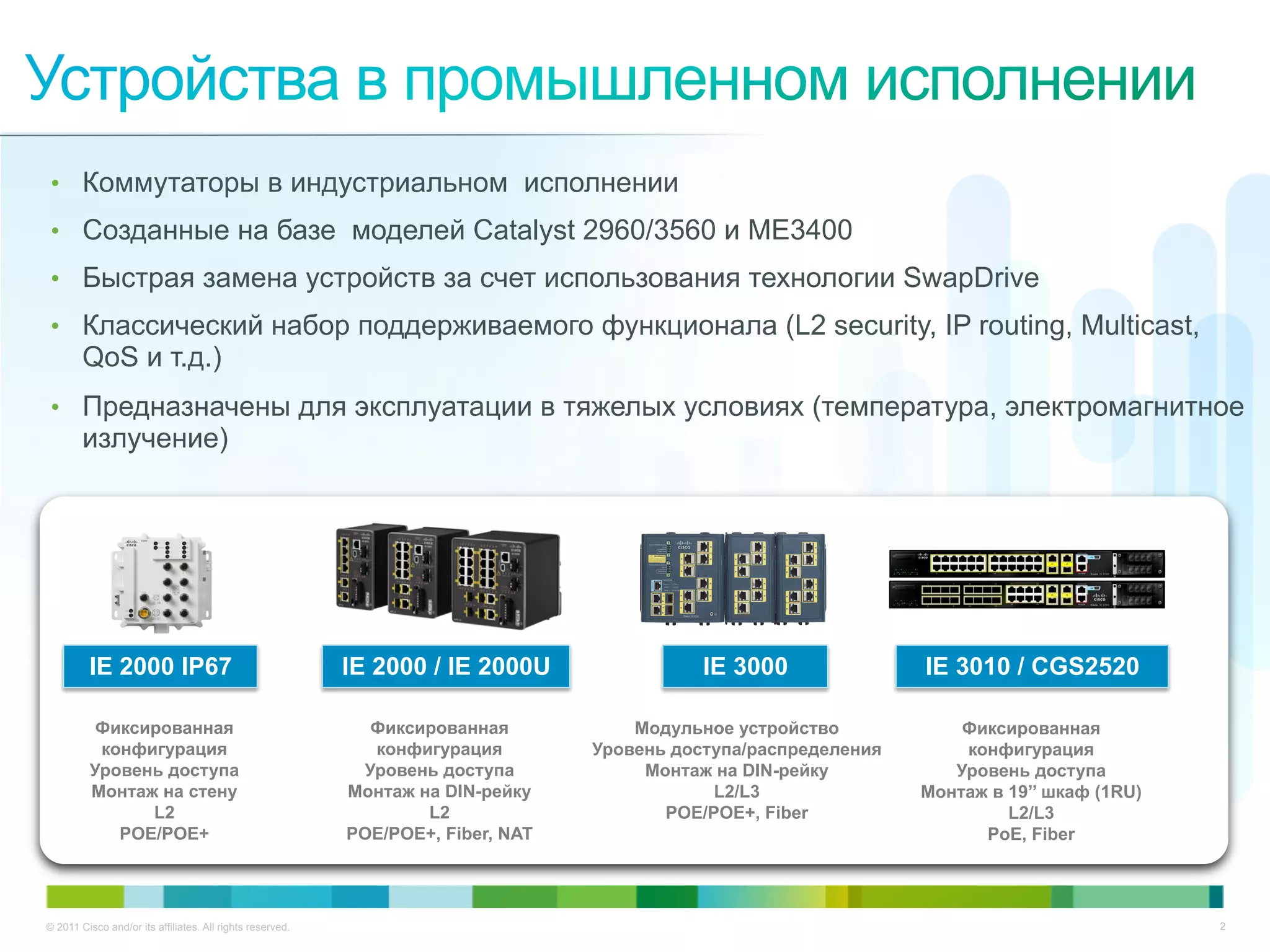 Устройства в промышленном исполнении

• Коммутаторы в индустриальном исполнении
• Созданные на базе моделей Catalyst 2960/3560 и ME3400
• Быстрая замена устройств за счет использования технологии SwapDrive
• Классический набор поддерживаемого функционала (L2 security, IP routing, Multicast, QoS и т.д.)
• Предназначены для эксплуатации в тяжелых условиях (температура, электромагнитное излучение)

IE 2000 IP67

Фиксированная конфигурация
Уровень доступа
Монтаж на стену
L2
POE/POE+

IE 2000 / IE 2000U

Фиксированная конфигурация
Уровень доступа
Монтаж на DIN-рейку
L2
POE/POE+, Fiber, NAT

IE 3000

Модульное устройство
Уровень доступа/распределения
Монтаж на DIN-рейку
L2/L3
POE/POE+, Fiber

IE 3010 / CGS2520

Фиксированная конфигурация
Уровень доступа
Монтаж в 19” шкаф (1RU)
L2/L3
PoE, Fiber

© 2011 Cisco and/or its affiliates. All rights reserved.
2